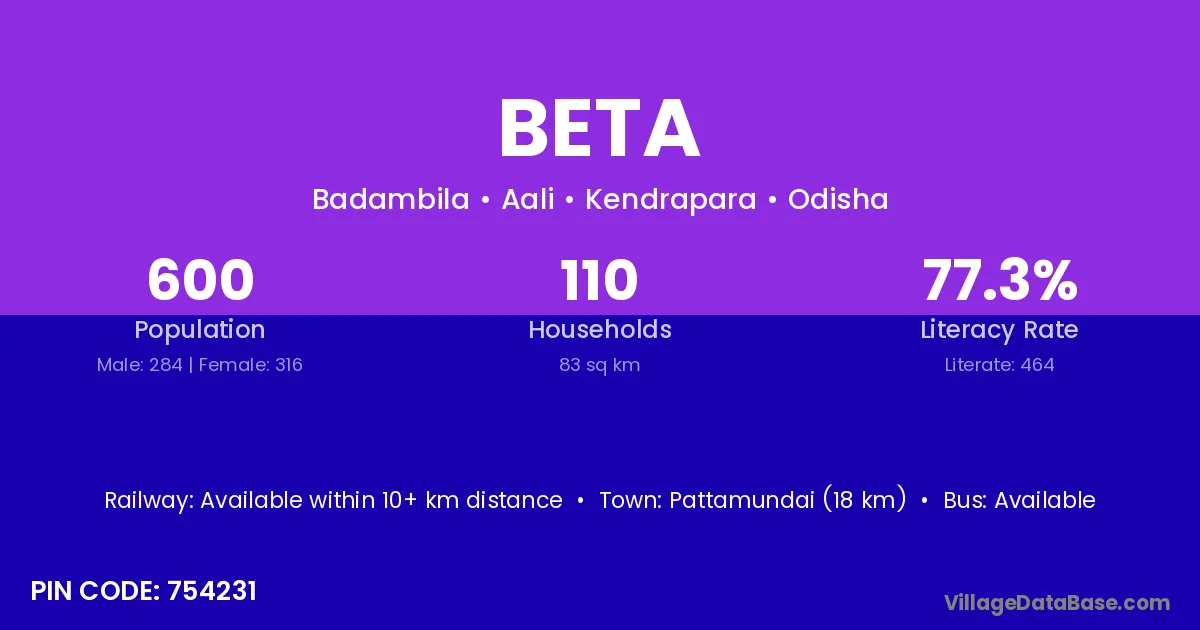 BETA

Badambila • Aali • Kendrapara • Odisha

600
Population
Male: 284 | Female: 316

110
Households
83 sq km

77.3%
Literacy Rate
Literate: 464

Railway: Available within 10+ km distance • Town: Pattamundai (18 km) • Bus: Available

PIN CODE: 754231

VillageDataBase.com